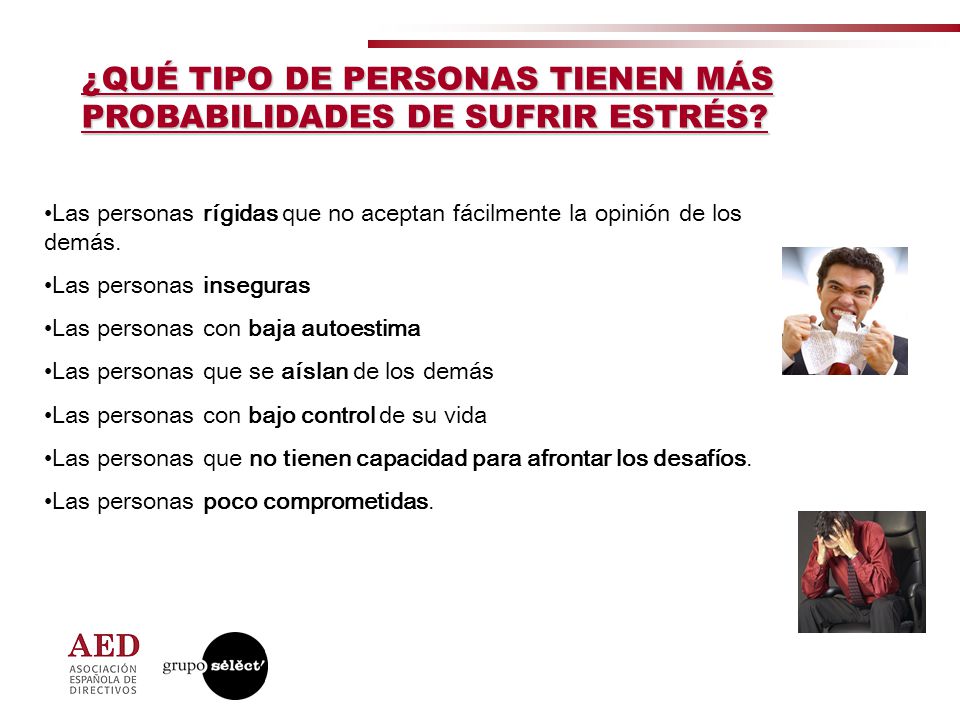 ¿QUÉ TIPO DE PERSONAS TIENEN MÁS PROBABILIDADES DE SUFRIR ESTRÉS?

•Las personas rígidas que no aceptan fácilmente la opinión de los demás.

•Las personas inseguras

•Las personas con baja autoestima

•Las personas que se aíslan de los demás

•Las personas con bajo control de su vida

•Las personas que no tienen capacidad para afrontar los desafíos.

•Las personas poco comprometidas.

AED
ASOCIACIÓN ESPAÑOLA DE DIRECTIVOS

grupo sélèct'